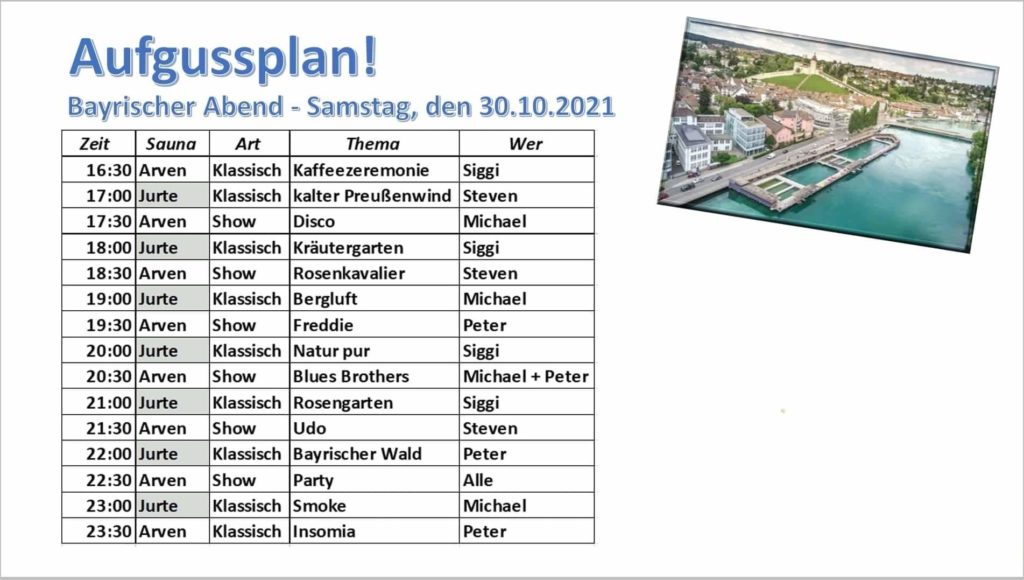 Aufgussplan!

Bayrischer Abend - Samstag, den 30.10.2021

| Zeit | Sauna | Art | Thema | Wer |
|---|---|---|---|---|
| 16:30 | Arven | Klassisch | Kaffeezeremonie | Siggi |
| 17:00 | Jurte | Klassisch | kalter Preußenwind | Steven |
| 17:30 | Arven | Show | Disco | Michael |
| 18:00 | Jurte | Klassisch | Kräutergarten | Siggi |
| 18:30 | Arven | Show | Rosenkavalier | Steven |
| 19:00 | Jurte | Klassisch | Bergluft | Michael |
| 19:30 | Arven | Show | Freddie | Peter |
| 20:00 | Jurte | Klassisch | Natur pur | Siggi |
| 20:30 | Arven | Show | Blues Brothers | Michael + Peter |
| 21:00 | Jurte | Klassisch | Rosengarten | Siggi |
| 21:30 | Arven | Show | Udo | Steven |
| 22:00 | Jurte | Klassisch | Bayrischer Wald | Peter |
| 22:30 | Arven | Show | Party | Alle |
| 23:00 | Jurte | Klassisch | Smoke | Michael |
| 23:30 | Arven | Klassisch | Insomia | Peter |